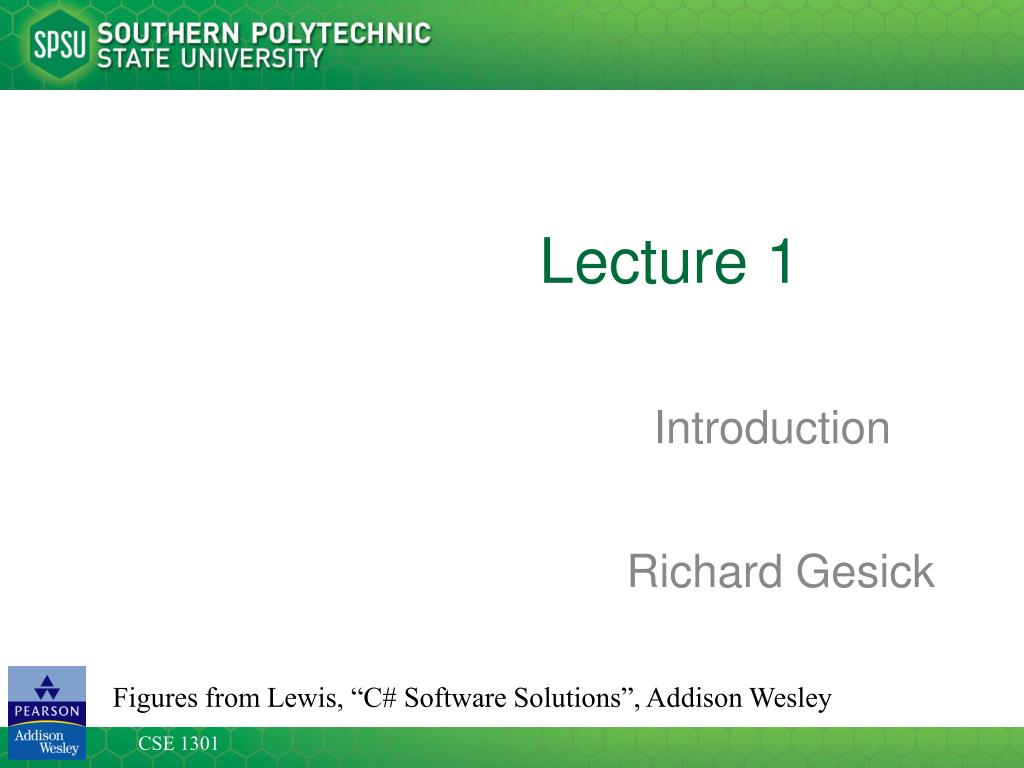 SPSU SOUTHERN POLYTECHNIC STATE UNIVERSITY

Lecture 1

Introduction

Richard Gesick

PEARSON
Addison Wesley

Figures from Lewis, “C# Software Solutions”, Addison Wesley

CSE 1301